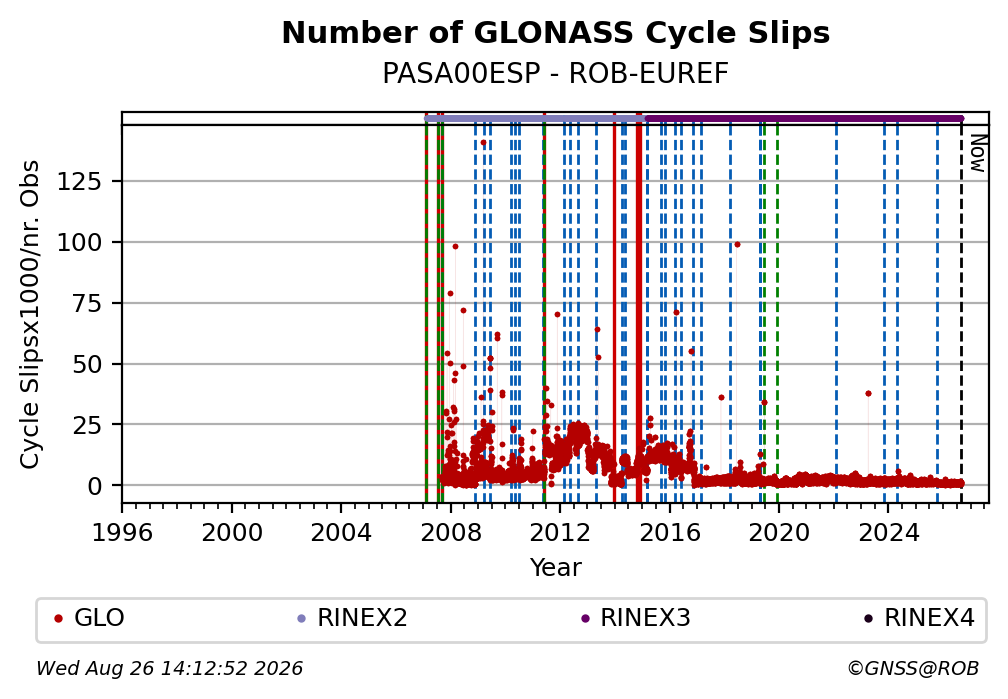 Number of GLONASS Cycle Slips
PASA00ESP - ROB-EUREF

Now

Cycle Slipsx1000/nr. Obs

125
100
75
50
25
0

1996
2000
2004
2008
2012
2016
2020
2024

Year

GLO
RINEX2
RINEX3
RINEX4

Wed Aug 26 14:12:52 2026
©GNSS@ROB